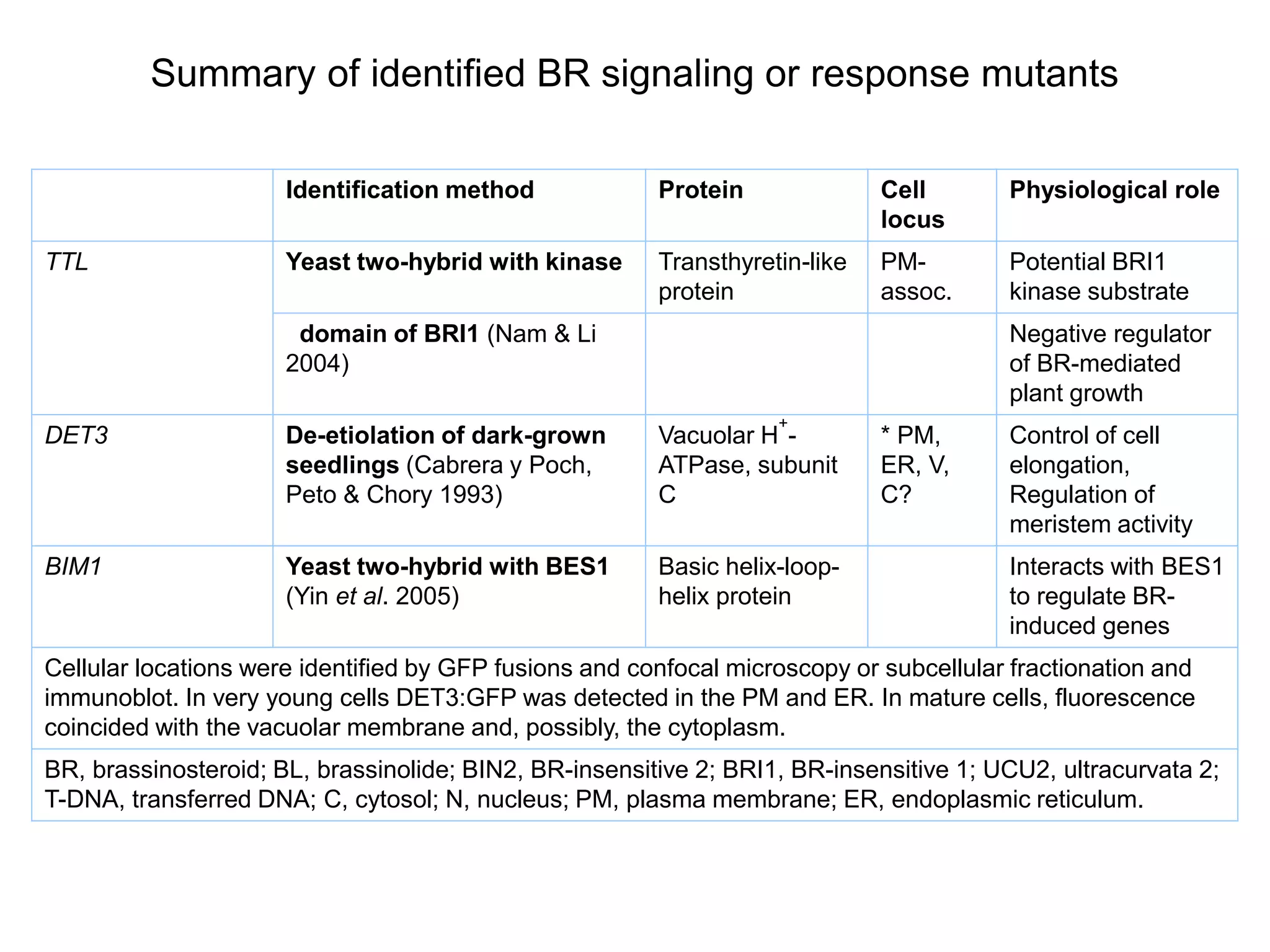 Summary of identified BR signaling or response mutants

| | Identification method | Protein | Cell locus | Physiological role |
|---|---|---|---|---|
| TTL | Yeast two-hybrid with kinase | Transthyretin-like protein | PM-assoc. | Potential BRI1 kinase substrate |
| | domain of BRI1 (Nam & Li 2004) | | | Negative regulator of BR-mediated plant growth |
| DET3 | De-etiolation of dark-grown seedlings (Cabrera y Poch, Peto & Chory 1993) | Vacuolar $H^+$-ATPase, subunit C | * PM, ER, V, C? | Control of cell elongation, Regulation of meristem activity |
| BIM1 | Yeast two-hybrid with BES1 (Yin et al. 2005) | Basic helix-loop-helix protein | | Interacts with BES1 to regulate BR-induced genes |

Cellular locations were identified by GFP fusions and confocal microscopy or subcellular fractionation and immunoblot. In very young cells DET3:GFP was detected in the PM and ER. In mature cells, fluorescence coincided with the vacuolar membrane and, possibly, the cytoplasm.

BR, brassinosteroid; BL, brassinolide; BIN2, BR-insensitive 2; BRI1, BR-insensitive 1; UCU2, ultracurvata 2; T-DNA, transferred DNA; C, cytosol; N, nucleus; PM, plasma membrane; ER, endoplasmic reticulum.